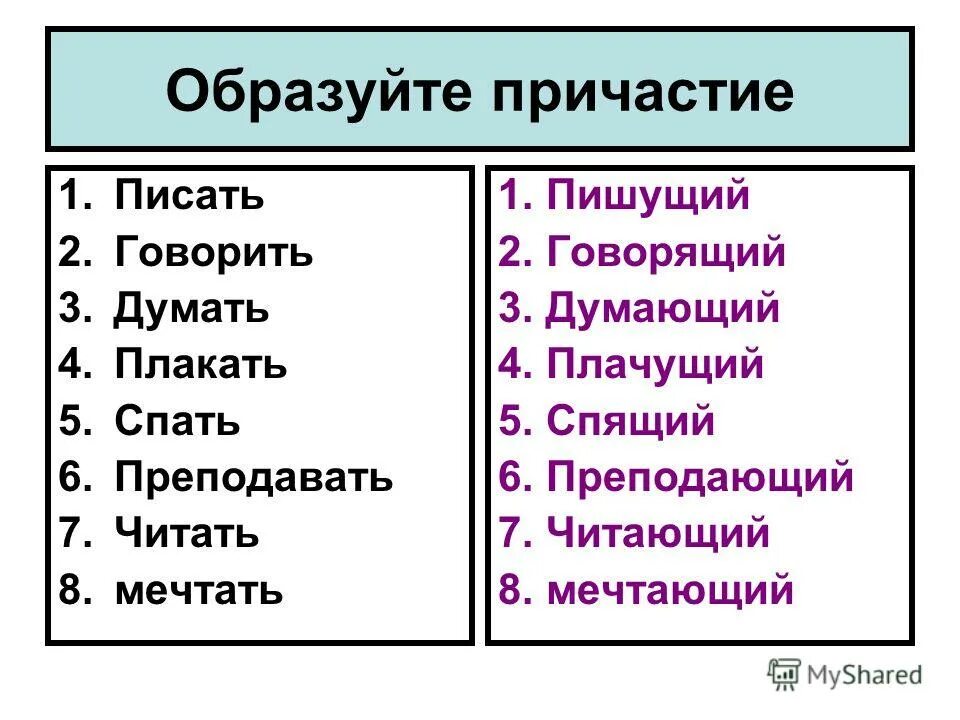 Образуйте причастие

1. Писать
2. Говорить
3. Думать
4. Плакать
5. Спать
6. Преподавать
7. Читать
8. мечтать

1. Пишущий
2. Говорящий
3. Думающий
4. Плачущий
5. Спящий
6. Преподающий
7. Читающий
8. мечтающий

MyShared